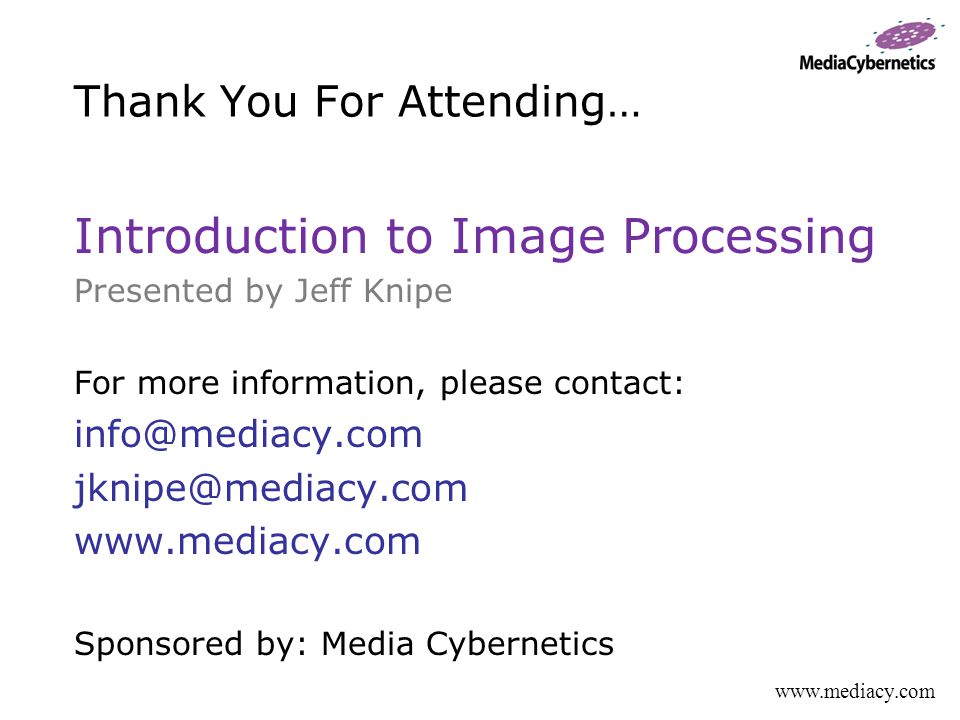 MediaCybernetics

Thank You For Attending…

Introduction to Image Processing
Presented by Jeff Knipe

For more information, please contact:
info@mediacy.com
jknipe@mediacy.com
www.mediacy.com

Sponsored by: Media Cybernetics

www.mediacy.com